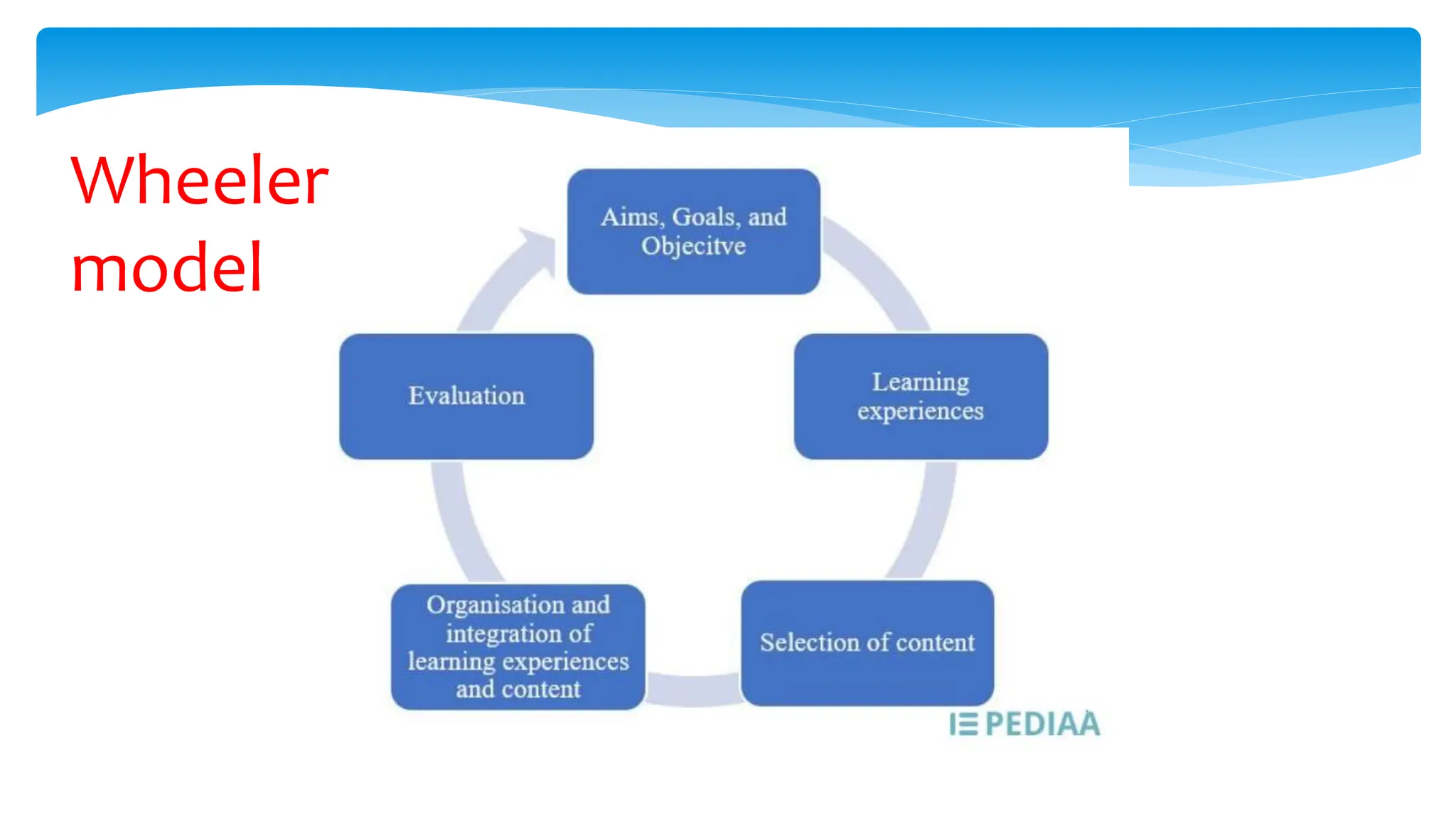 Wheeler model

Aims, Goals, and Objecitve

Learning experiences

Selection of content

Organisation and integration of learning experiences and content

Evaluation

PEDIAA